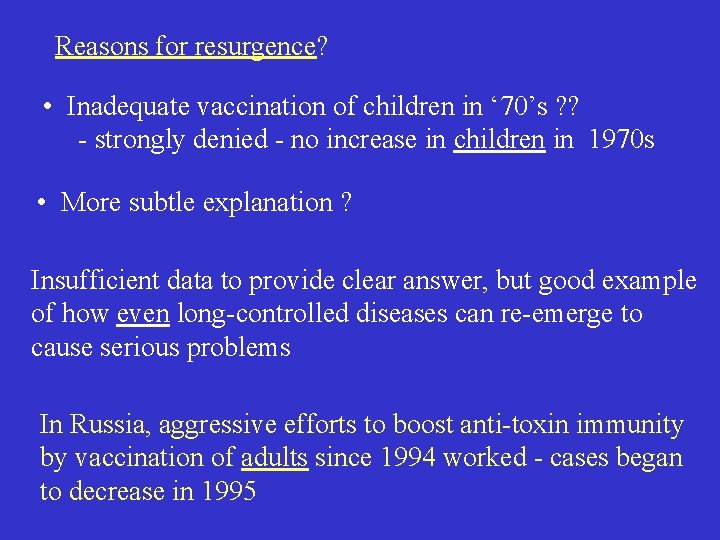 Reasons for resurgence?

• Inadequate vaccination of children in ‘70’s ??
- strongly denied - no increase in children in 1970s

• More subtle explanation ?

Insufficient data to provide clear answer, but good example of how even long-controlled diseases can re-emerge to cause serious problems

In Russia, aggressive efforts to boost anti-toxin immunity by vaccination of adults since 1994 worked - cases began to decrease in 1995